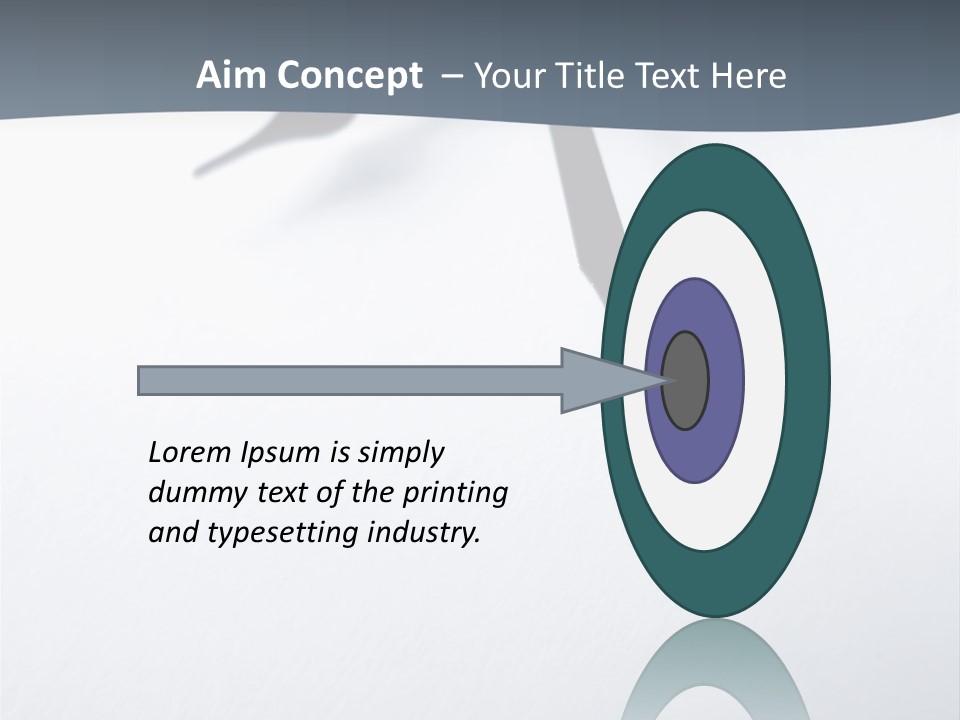 Aim Concept – Your Title Text Here

Lorem Ipsum is simply dummy text of the printing and typesetting industry.